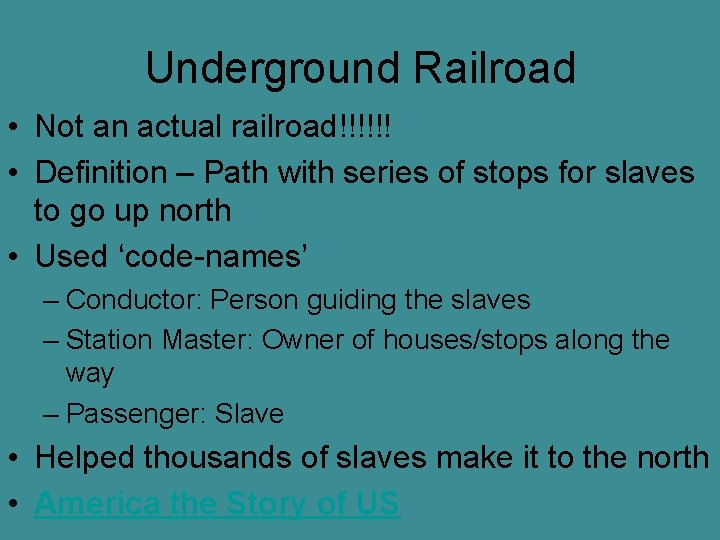 Underground Railroad

• Not an actual railroad!!!!!!

• Definition – Path with series of stops for slaves to go up north

• Used ‘code-names’

– Conductor: Person guiding the slaves

– Station Master: Owner of houses/stops along the way

– Passenger: Slave

• Helped thousands of slaves make it to the north

• America the Story of US